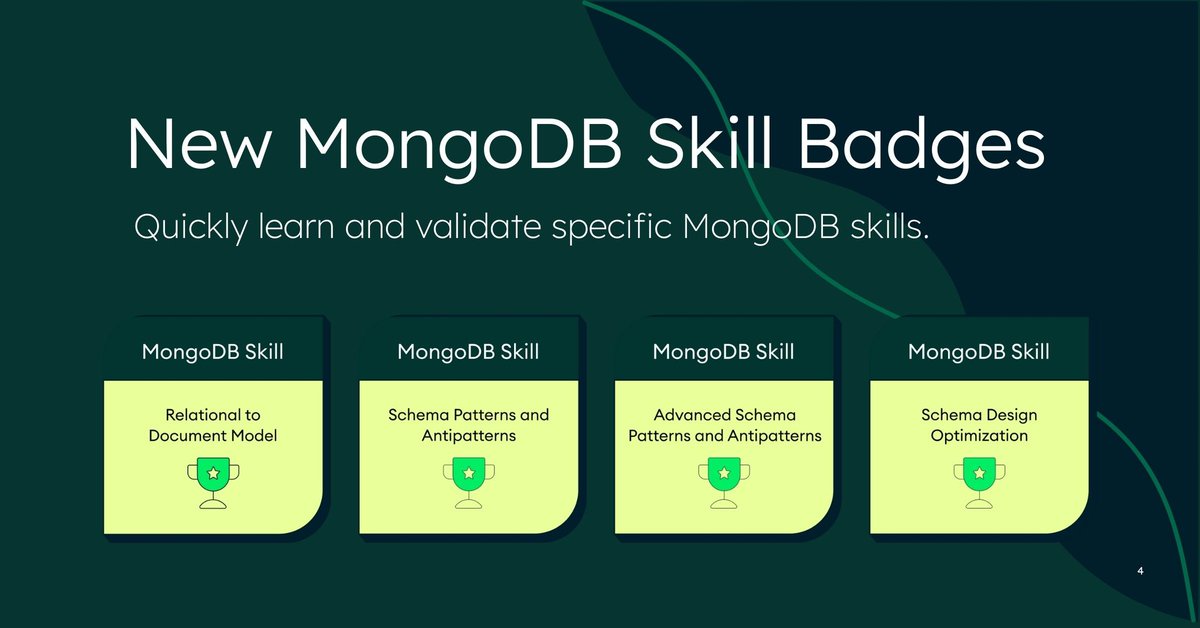 New MongoDB Skill Badges

Quickly learn and validate specific MongoDB skills.

MongoDB Skill

Relational to Document Model

MongoDB Skill

Schema Patterns and Antipatterns

MongoDB Skill

Advanced Schema Patterns and Antipatterns

MongoDB Skill

Schema Design Optimization

4